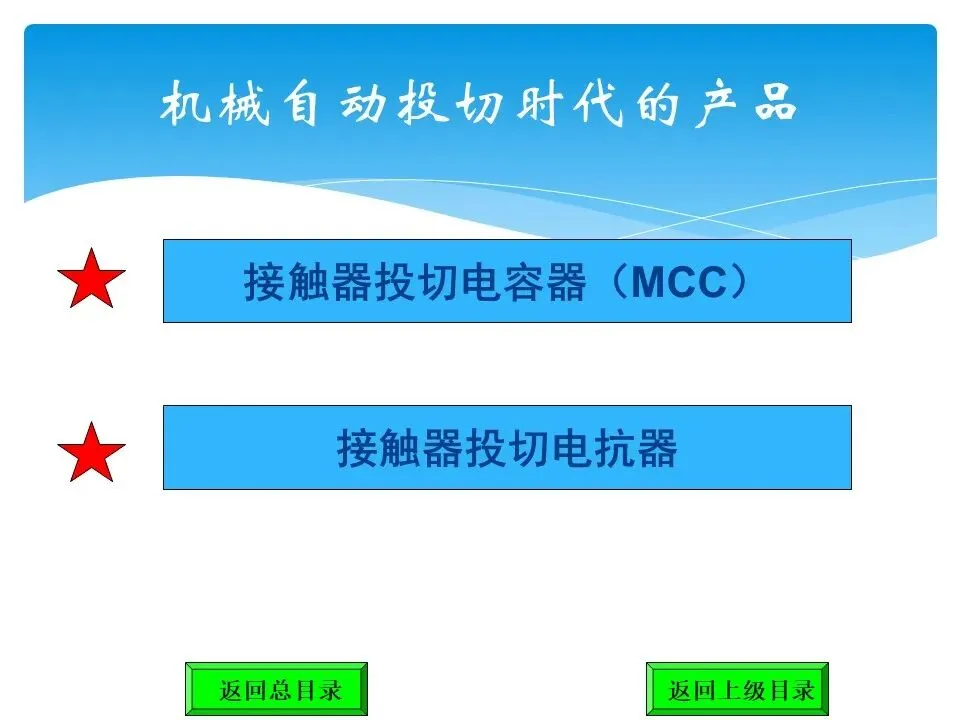 机械自动投切时代的产品

接触器投切电容器（MCC）

接触器投切电抗器

返回总目录

返回上级目录